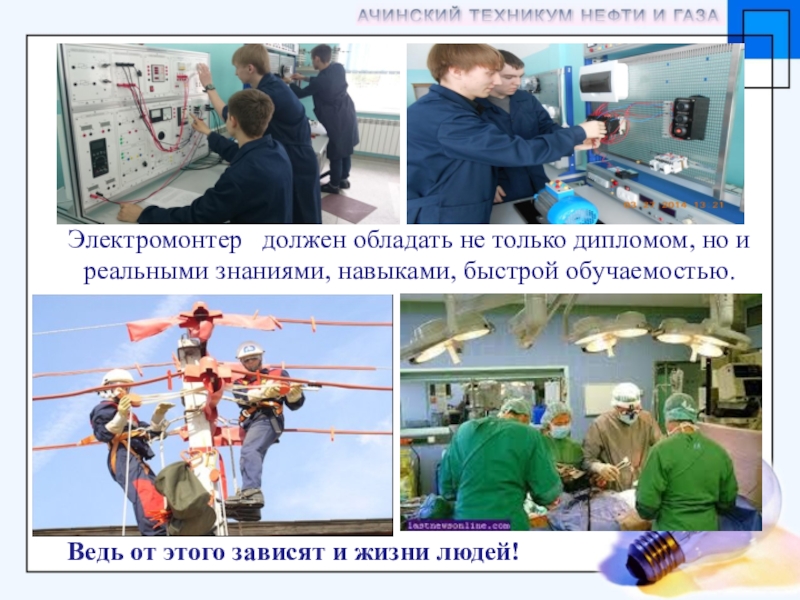 АЧИНСКИЙ ТЕХНИКУМ НЕФТИ И ГАЗА

Электромонтер должен обладать не только дипломом, но и реальными знаниями, навыками, быстрой обучаемостью.

lastnewsonline.com

Ведь от этого зависят и жизни людей!